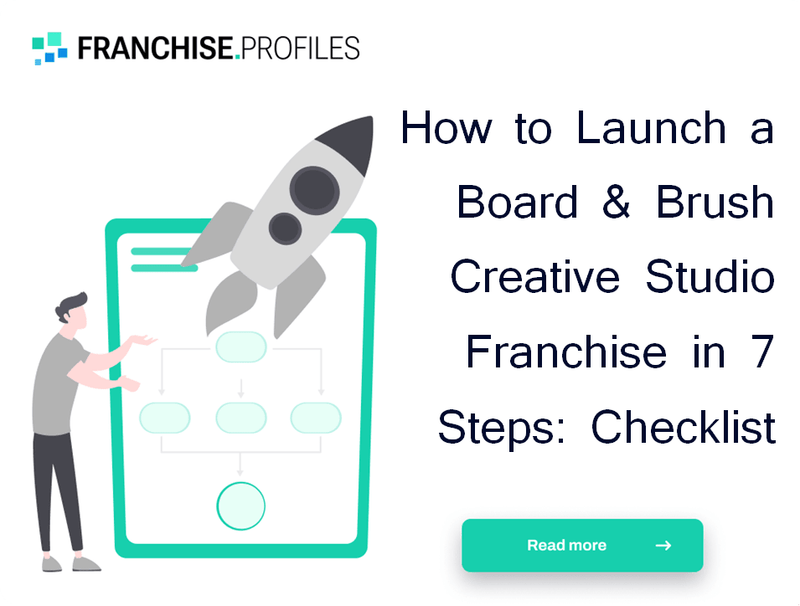 FRANCHISE.PROFILES

How to Launch a Board & Brush Creative Studio Franchise in 7 Steps: Checklist

Read more →